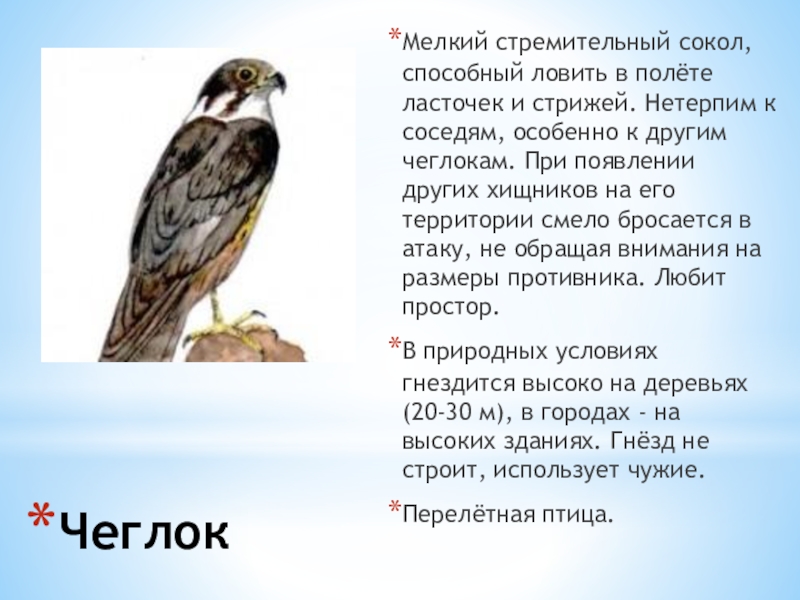 *Мелкий стремительный сокол, способный ловить в полёте ласточек и стрижей. Нетерпим к соседям, особенно к другим чеглокам. При появлении других хищников на его территории смело бросается в атаку, не обращая внимания на размеры противника. Любит простор.

*В природных условиях гнездится высоко на деревьях (20-30 м), в городах - на высоких зданиях. Гнёзд не строит, использует чужие.

*Перелётная птица.

*Чеглок